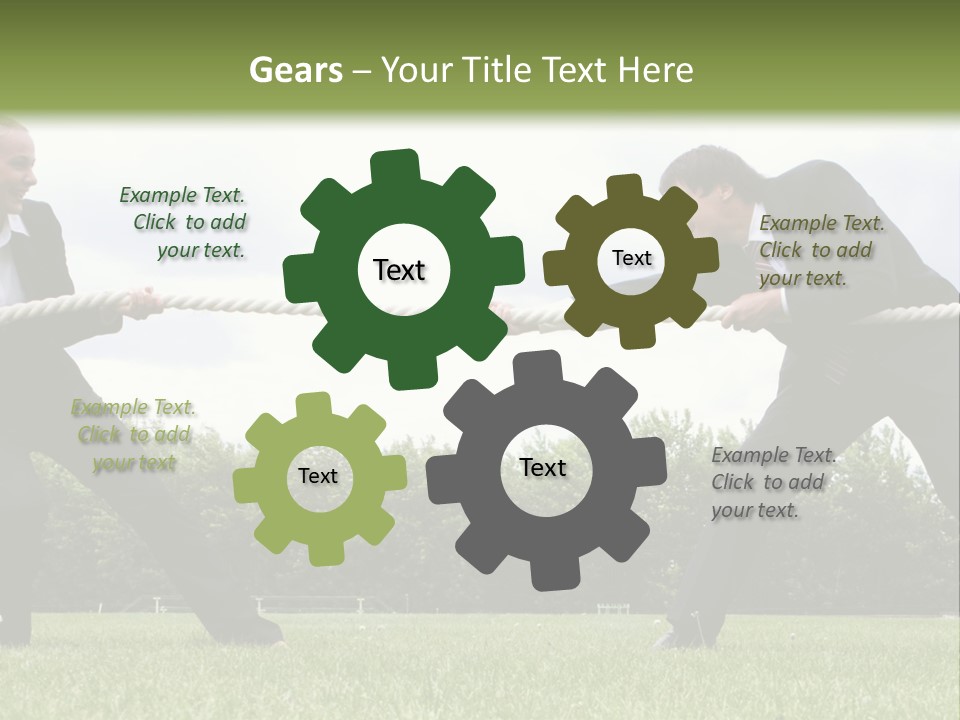 Gears – Your Title Text Here

Example Text. Click to add your text.

Text

Text

Example Text. Click to add your text.

Example Text. Click to add your text

Text

Text

Example Text. Click to add your text.